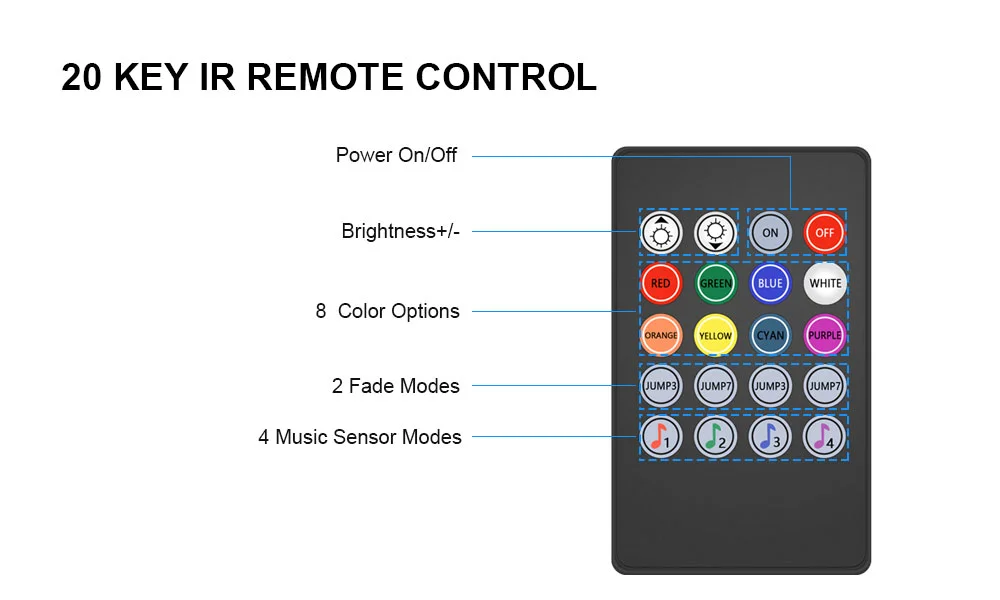 20 KEY IR REMOTE CONTROL

Power On/Off

Brightness+/-

8 Color Options

2 Fade Modes

4 Music Sensor Modes

ON OFF

RED GREEN BLUE WHITE

ORANGE YELLOW CYAN PURPLE

JUMP3 JUMP7 JUMP3 JUMP7

1 2 3 4